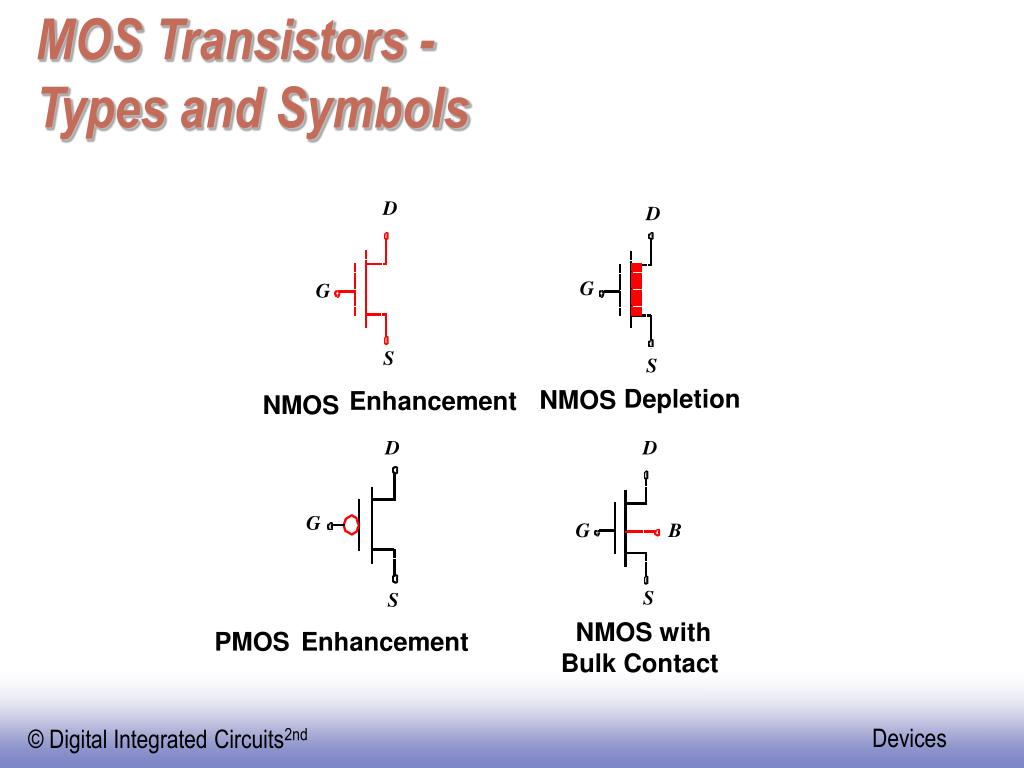 MOS Transistors - Types and Symbols

D
G
S
NMOS Enhancement

D
G
S
NMOS Depletion

D
G
S
PMOS Enhancement

D
G
B
S
NMOS with Bulk Contact

© Digital Integrated Circuits$^{2nd}$

Devices